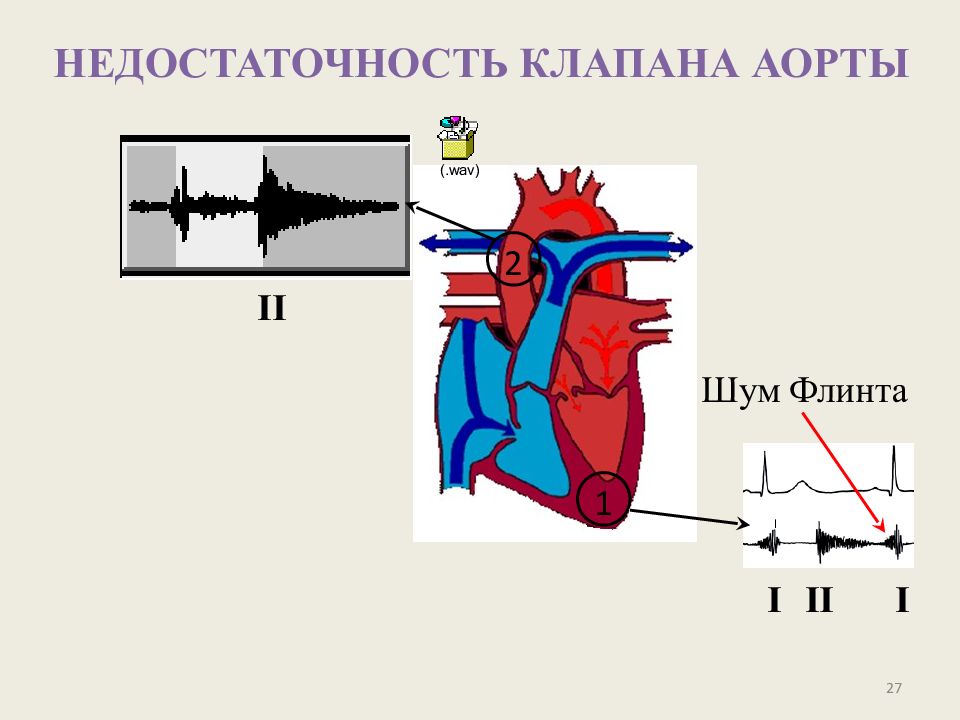 НЕДОСТАТОЧНОСТЬ КЛАПАНА АОРТЫ

(.wav)

2

II

Шум Флинта

1

I II I

27